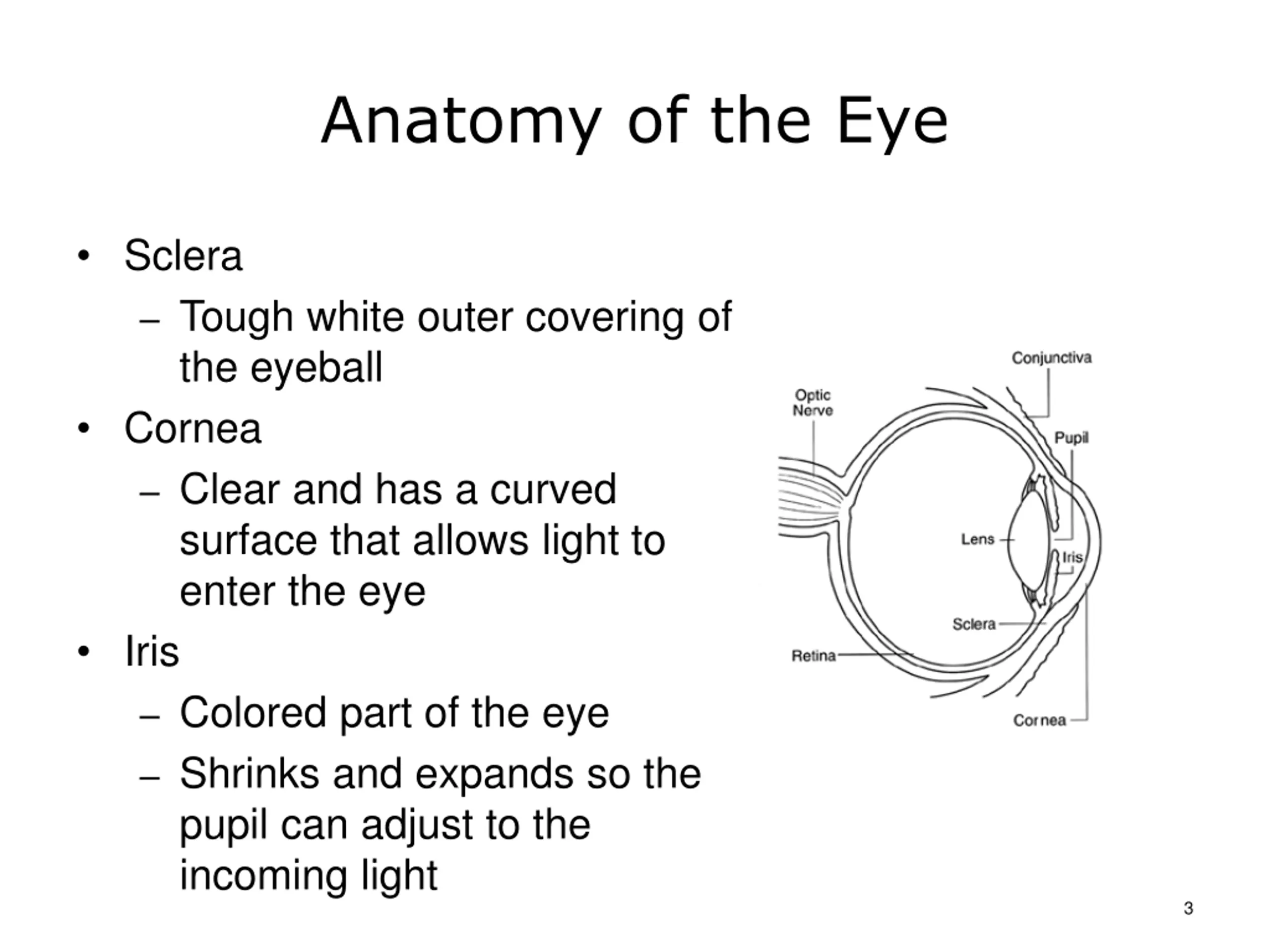 Anatomy of the Eye

• Sclera
– Tough white outer covering of the eyeball
• Cornea
– Clear and has a curved surface that allows light to enter the eye
• Iris
– Colored part of the eye
– Shrinks and expands so the pupil can adjust to the incoming light

Conjunctiva
Optic Nerve
Pupil
Lens
Iris
Sclera
Retina
Cornea

3